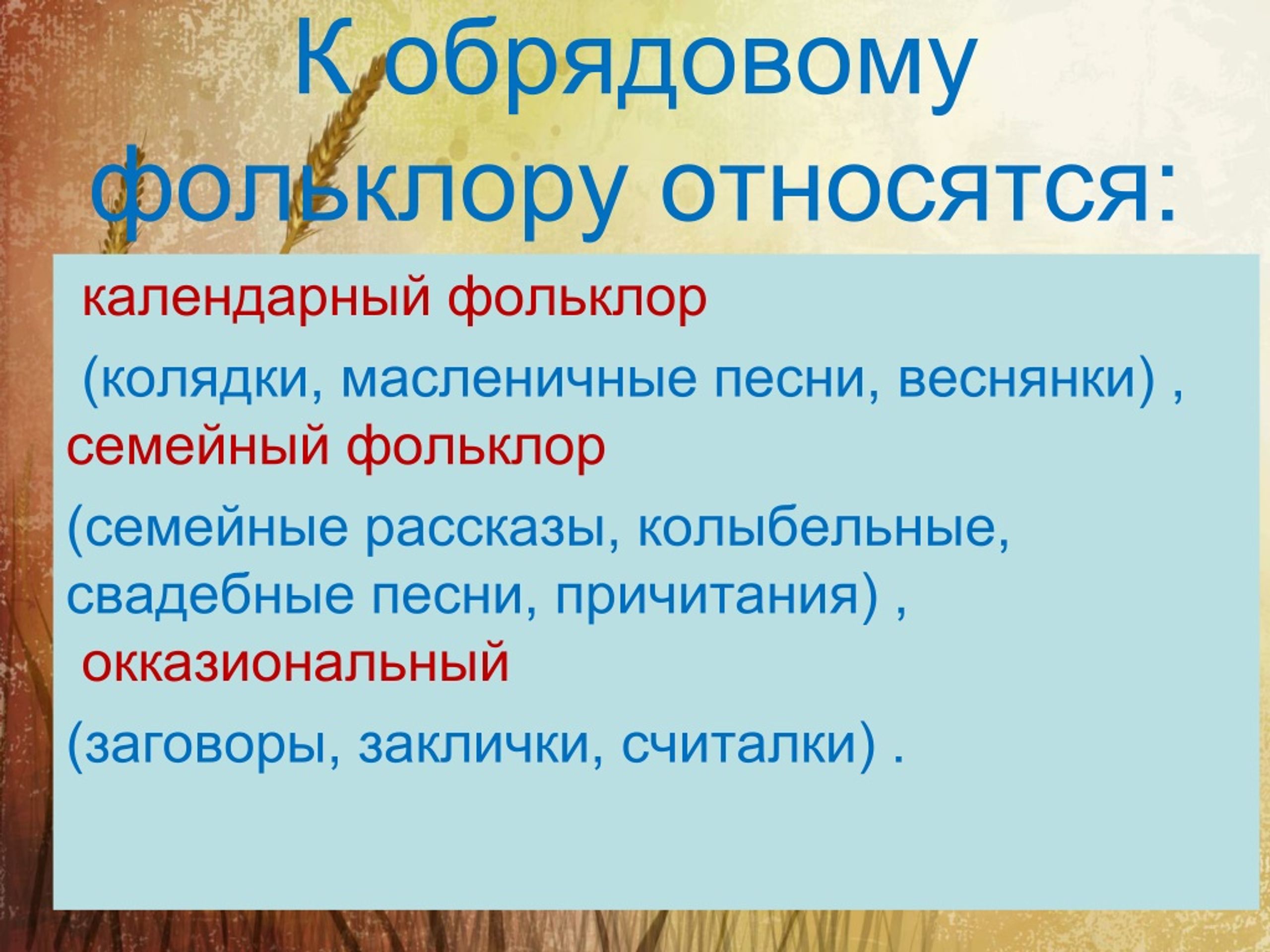 К обрядовому фольклору относятся:

календарный фольклор

(колядки, масленичные песни, веснянки) ,
семейный фольклор

(семейные рассказы, колыбельные, свадебные песни, причитания) ,
окказиональный

(заговоры, заклички, считалки) .